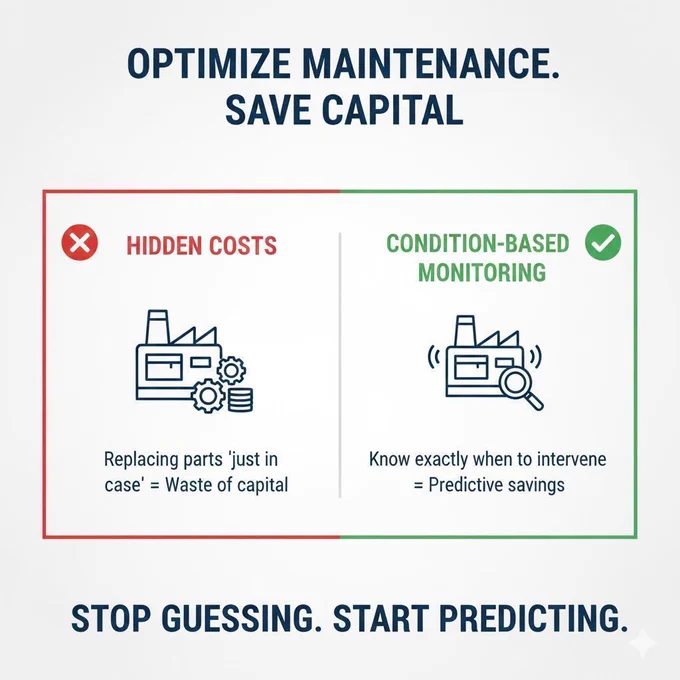 OPTIMIZE MAINTENANCE. SAVE CAPITAL

HIDDEN COSTS

Replacing parts 'just in case' = Waste of capital

CONDITION-BASED MONITORING

Know exactly when to intervene = Predictive savings

STOP GUESSING. START PREDICTING.